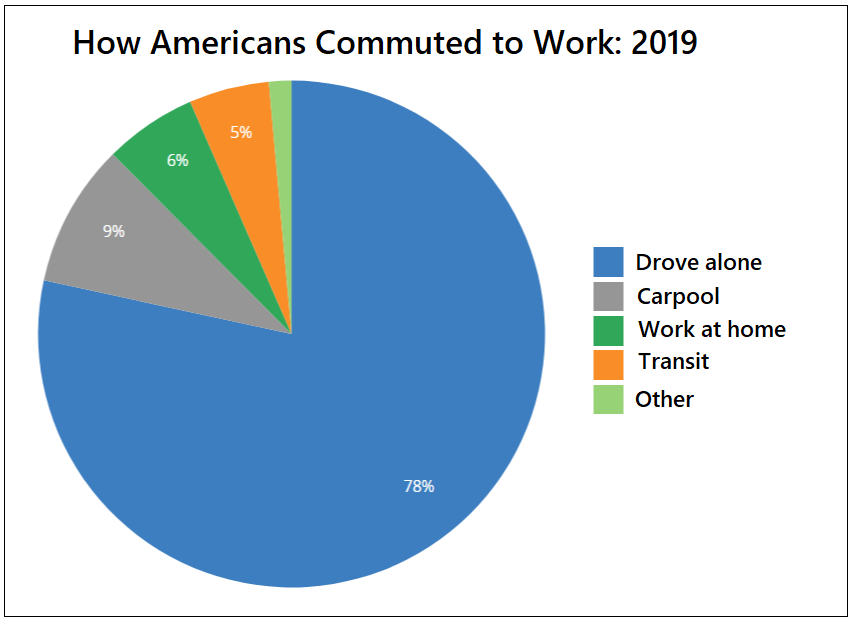 How Americans Commuted to Work: 2019

5%
6%
9%
78%

Drove alone
Carpool
Work at home
Transit
Other